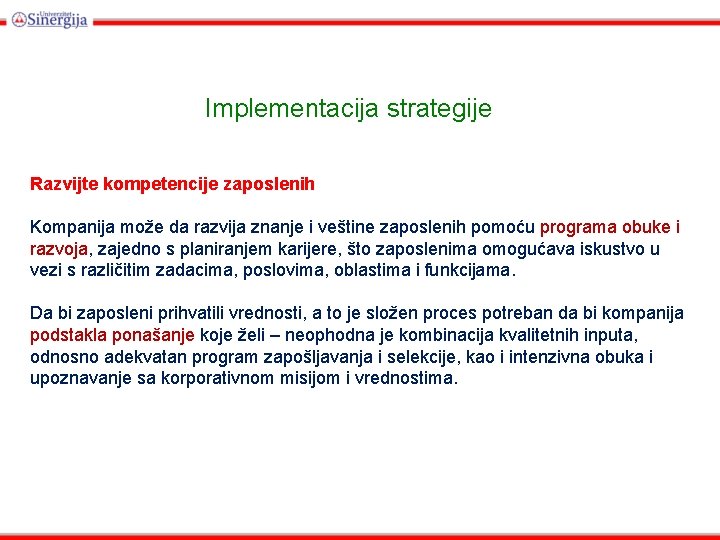 Univerzitet Sinergija

Implementacija strategije

Razvijte kompetencije zaposlenih

Kompanija može da razvija znanje i veštine zaposlenih pomoću programa obuke i razvoja, zajedno s planiranjem karijere, što zaposlenima omogućava iskustvo u vezi s različitim zadacima, poslovima, oblastima i funkcijama.

Da bi zaposleni prihvatili vrednosti, a to je složen proces potreban da bi kompanija podstakla ponašanje koje želi – neophodna je kombinacija kvalitetnih inputa, odnosno adekvatan program zapošljavanja i selekcije, kao i intenzivna obuka i upoznavanje sa korporativnom misijom i vrednostima.